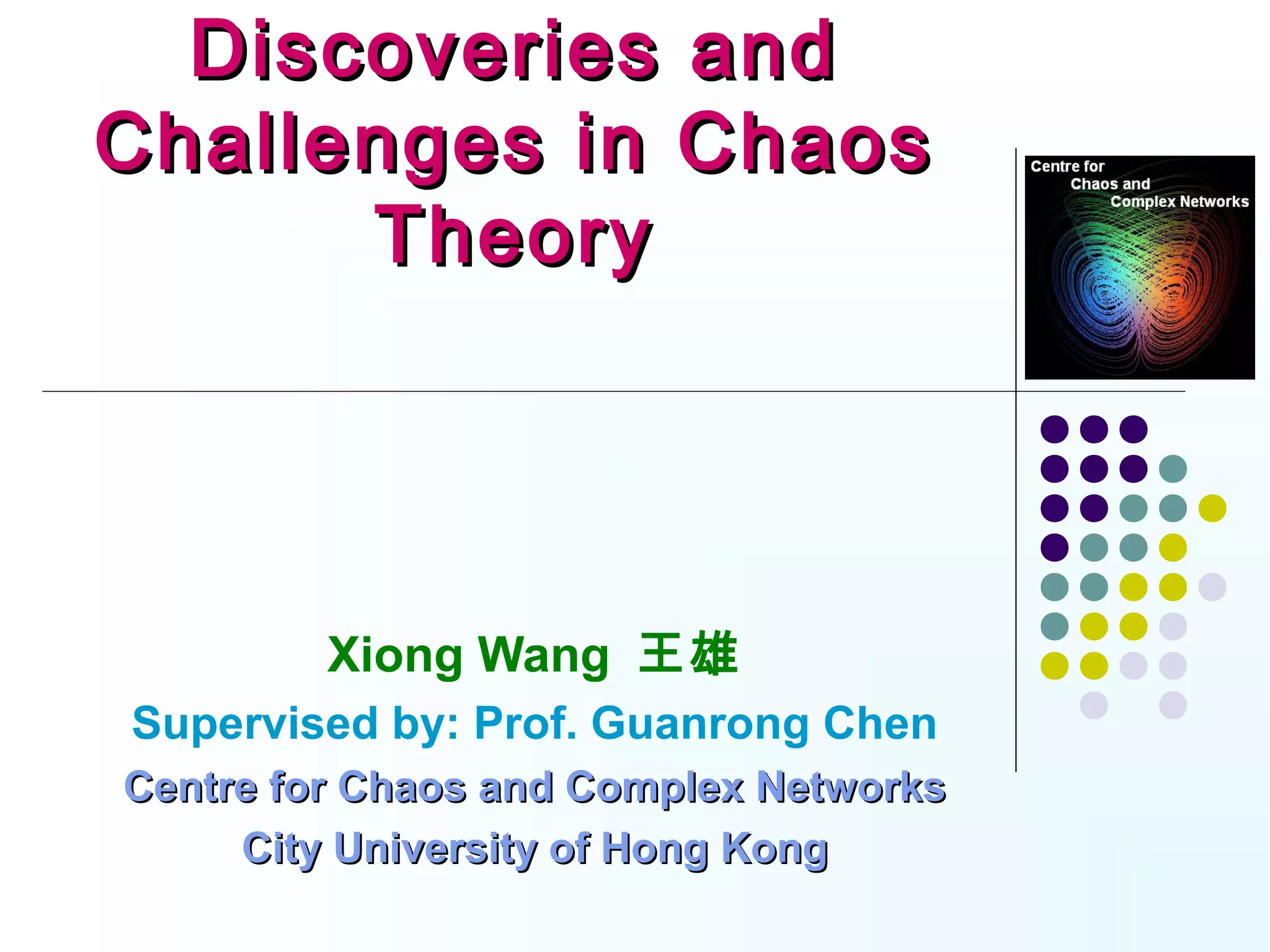 Discoveries and Challenges in Chaos Theory

Centre for Chaos and Complex Networks

Xiong Wang 王雄

Supervised by: Prof. Guanrong Chen

Centre for Chaos and Complex Networks

City University of Hong Kong